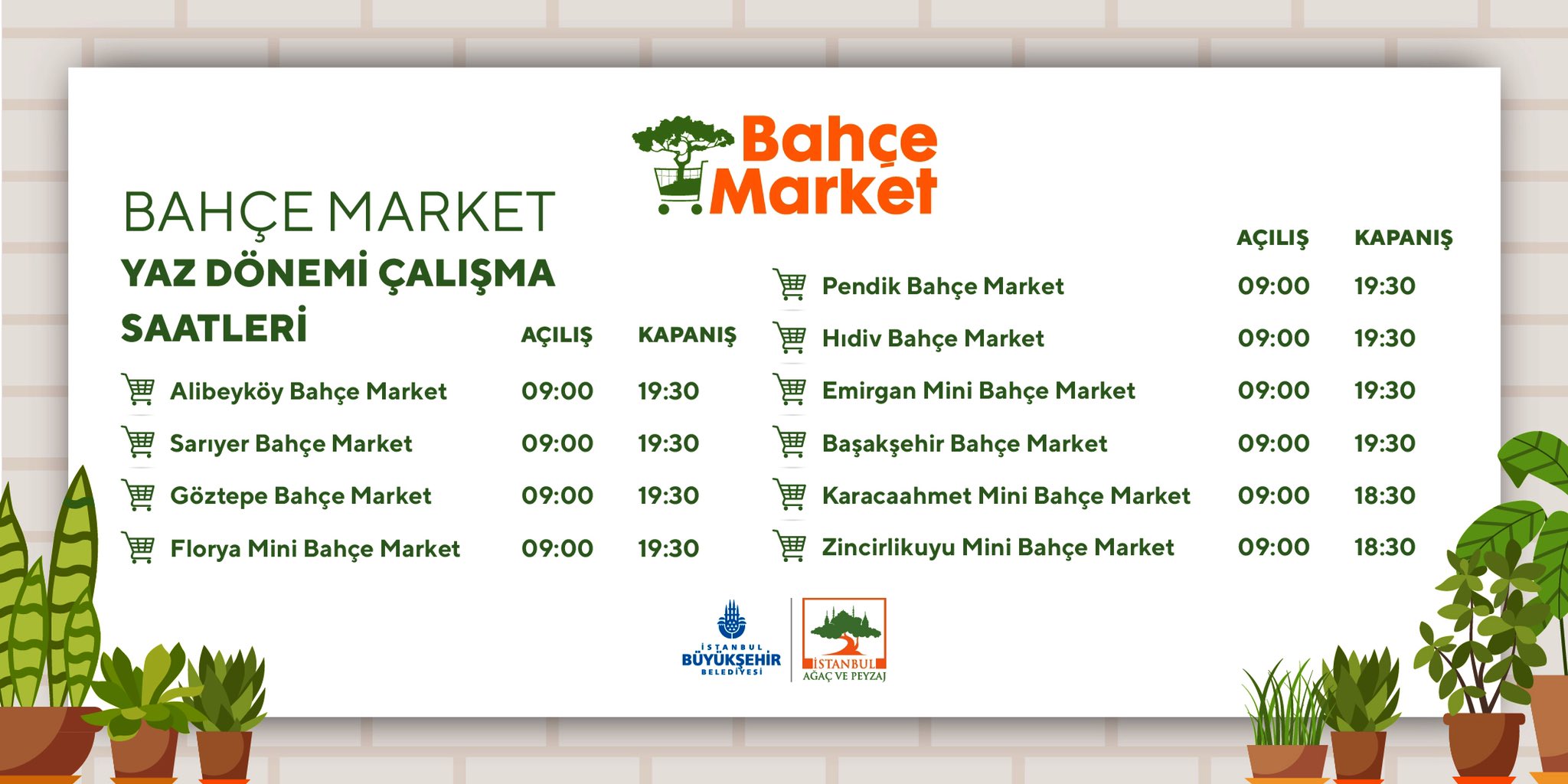 Bahçe Market

BAHÇE MARKET

YAZ DÖNEMİ ÇALIŞMA SAATLERİ

| | AÇILIŞ | KAPANIŞ |
|---|---|---|
| Alibeyköy Bahçe Market | 09:00 | 19:30 |
| Sarıyer Bahçe Market | 09:00 | 19:30 |
| Göztepe Bahçe Market | 09:00 | 19:30 |
| Florya Mini Bahçe Market | 09:00 | 19:30 |

| | AÇILIŞ | KAPANIŞ |
|---|---|---|
| Pendik Bahçe Market | 09:00 | 19:30 |
| Hıdiv Bahçe Market | 09:00 | 19:30 |
| Emirgan Mini Bahçe Market | 09:00 | 19:30 |
| Başakşehir Bahçe Market | 09:00 | 19:30 |
| Karacaahmet Mini Bahçe Market | 09:00 | 18:30 |
| Zincirlikuyu Mini Bahçe Market | 09:00 | 18:30 |

İSTANBUL BÜYÜKŞEHİR BELEDİYESİ

İSTANBUL AĞAÇ VE PEYZAJ